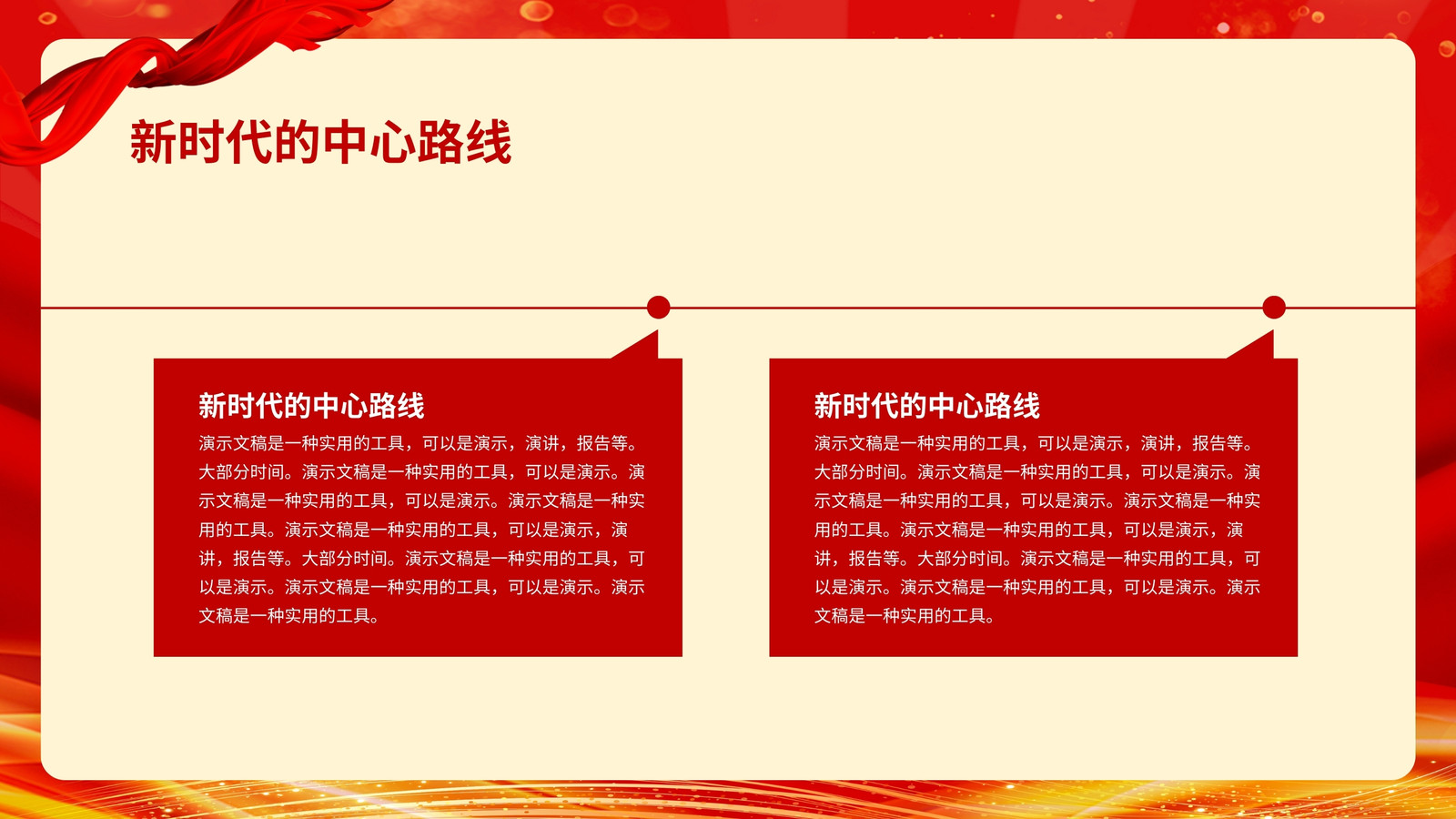 新时代的中心路线

新时代的中心路线

演示文稿是一种实用的工具，可以是演示，演讲，报告等。大部分时间。演示文稿是一种实用的工具，可以是演示。演示文稿是一种实用的工具，可以是演示。演示文稿是一种实用的工具。演示文稿是一种实用的工具，可以是演示，演讲，报告等。大部分时间。演示文稿是一种实用的工具，可以是演示。演示文稿是一种实用的工具，可以是演示。演示文稿是一种实用的工具。

新时代的中心路线

演示文稿是一种实用的工具，可以是演示，演讲，报告等。大部分时间。演示文稿是一种实用的工具，可以是演示。演示文稿是一种实用的工具，可以是演示。演示文稿是一种实用的工具。演示文稿是一种实用的工具，可以是演示，演讲，报告等。大部分时间。演示文稿是一种实用的工具，可以是演示。演示文稿是一种实用的工具，可以是演示。演示文稿是一种实用的工具。